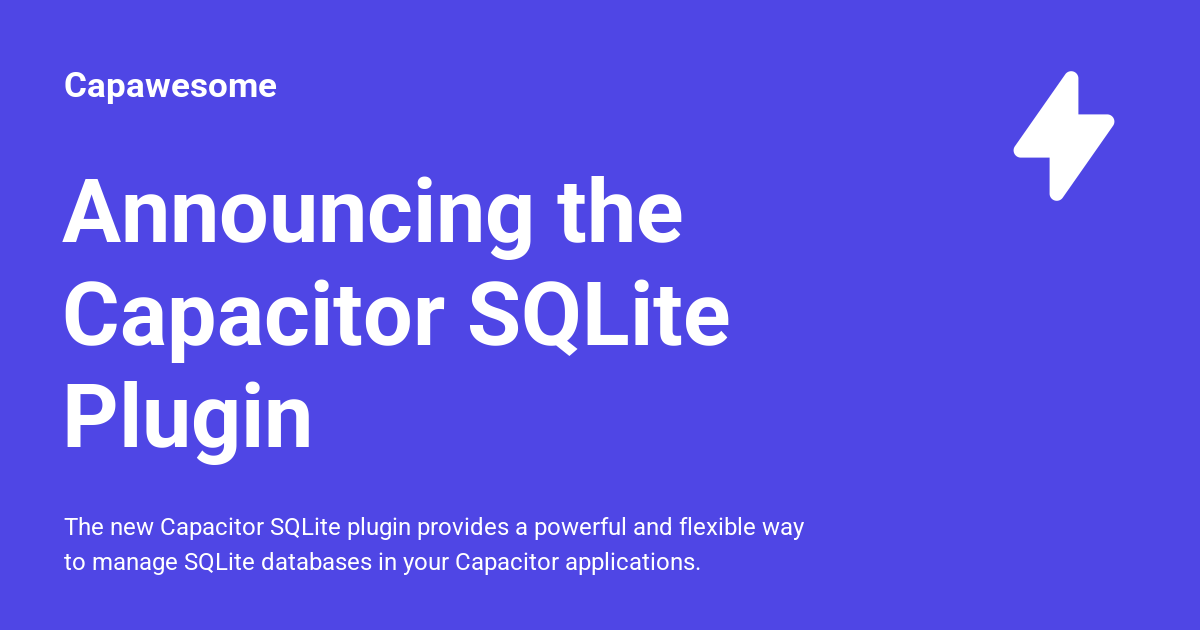 Capawesome

Announcing the Capacitor SQLite Plugin

The new Capacitor SQLite plugin provides a powerful and flexible way to manage SQLite databases in your Capacitor applications.